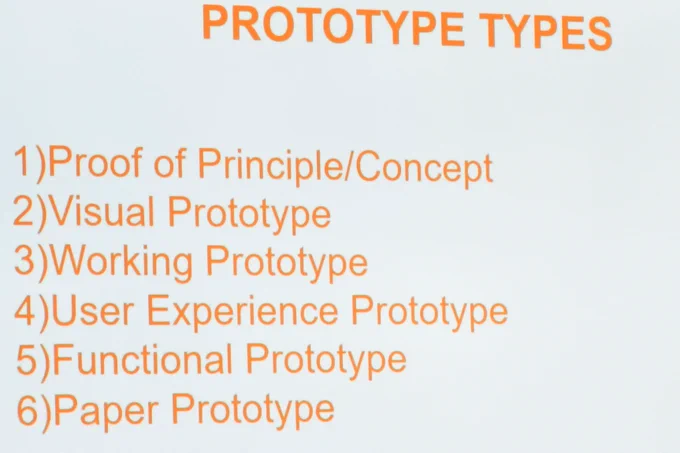 PROTOTYPE TYPES

1)Proof of Principle/Concept
2)Visual Prototype
3)Working Prototype
4)User Experience Prototype
5)Functional Prototype
6)Paper Prototype